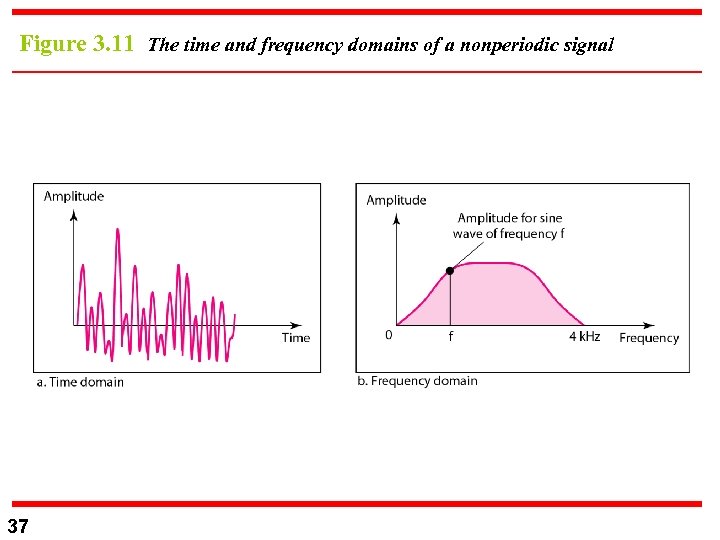 Figure 3.11 The time and frequency domains of a nonperiodic signal

Amplitude

Time

a. Time domain

Amplitude

Amplitude for sine wave of frequency f

0

f

4 kHz

Frequency

b. Frequency domain

37